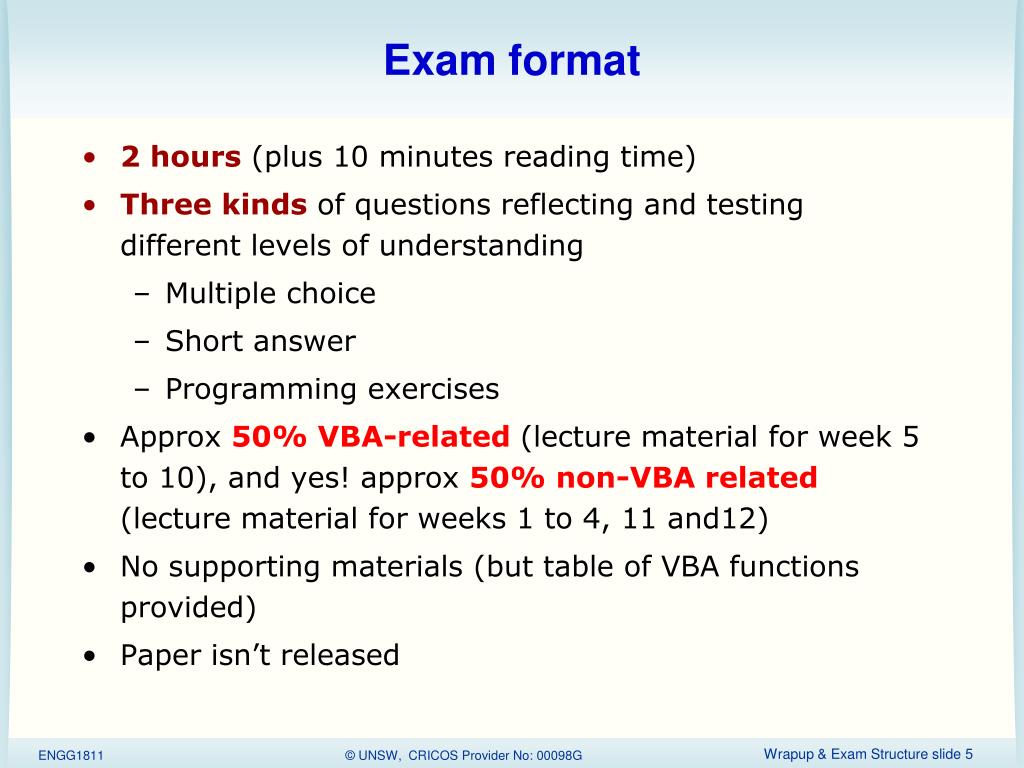 Exam format

• 2 hours (plus 10 minutes reading time)
• Three kinds of questions reflecting and testing different levels of understanding
– Multiple choice
– Short answer
– Programming exercises
• Approx 50% VBA-related (lecture material for week 5 to 10), and yes! approx 50% non-VBA related (lecture material for weeks 1 to 4, 11 and12)
• No supporting materials (but table of VBA functions provided)
• Paper isn't released

ENGG1811 © UNSW, CRICOS Provider No: 00098G Wrapup & Exam Structure slide 5